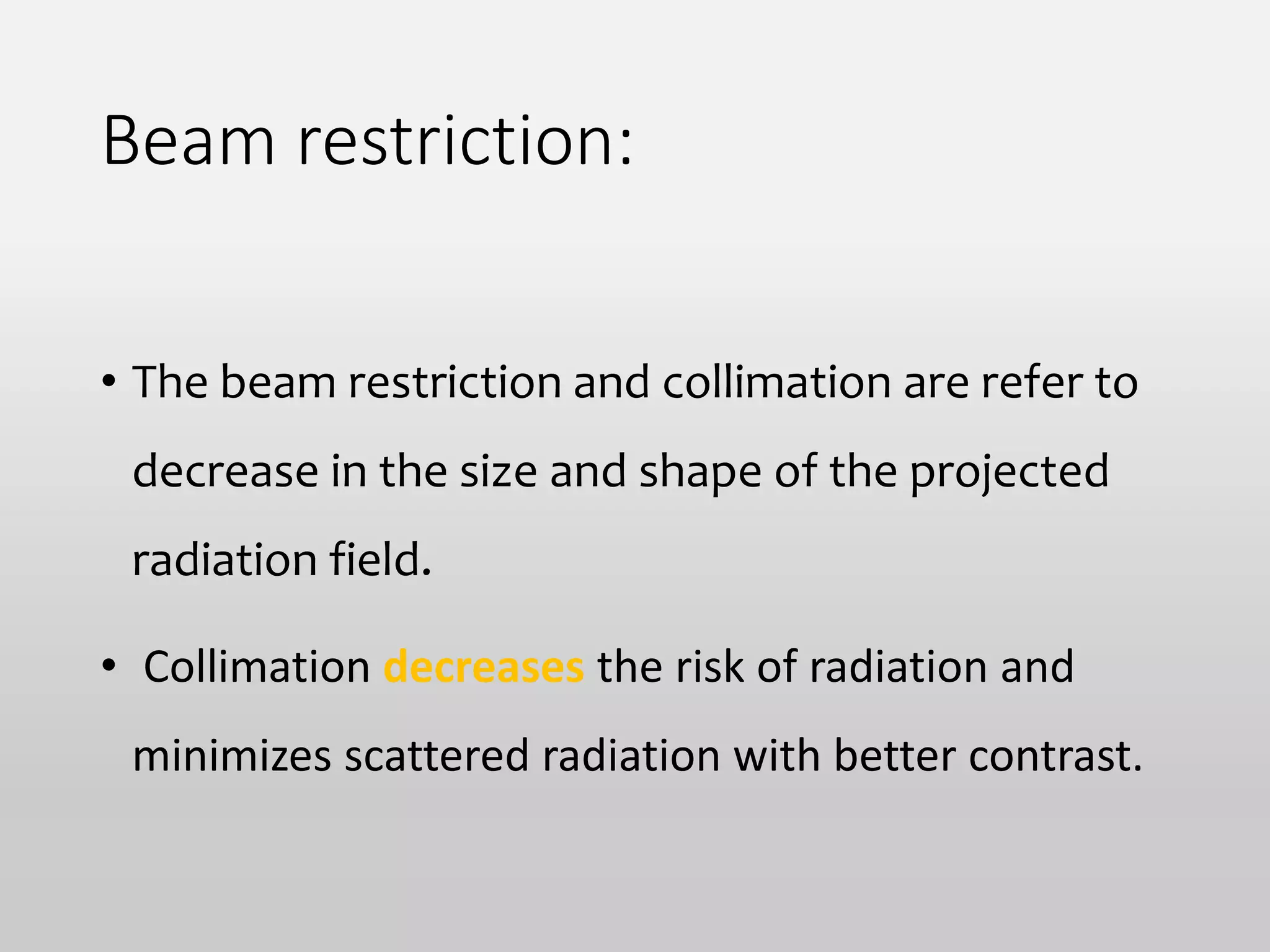 Beam restriction:

• The beam restriction and collimation are refer to decrease in the size and shape of the projected radiation field.

• Collimation decreases the risk of radiation and minimizes scattered radiation with better contrast.